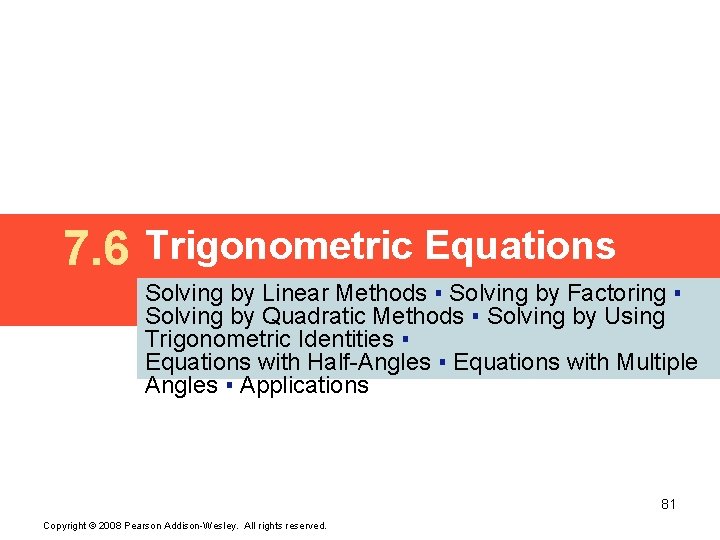 7.6 Trigonometric Equations

Solving by Linear Methods ▪ Solving by Factoring ▪ Solving by Quadratic Methods ▪ Solving by Using Trigonometric Identities ▪
Equations with Half-Angles ▪ Equations with Multiple Angles ▪ Applications

81

Copyright © 2008 Pearson Addison-Wesley. All rights reserved.